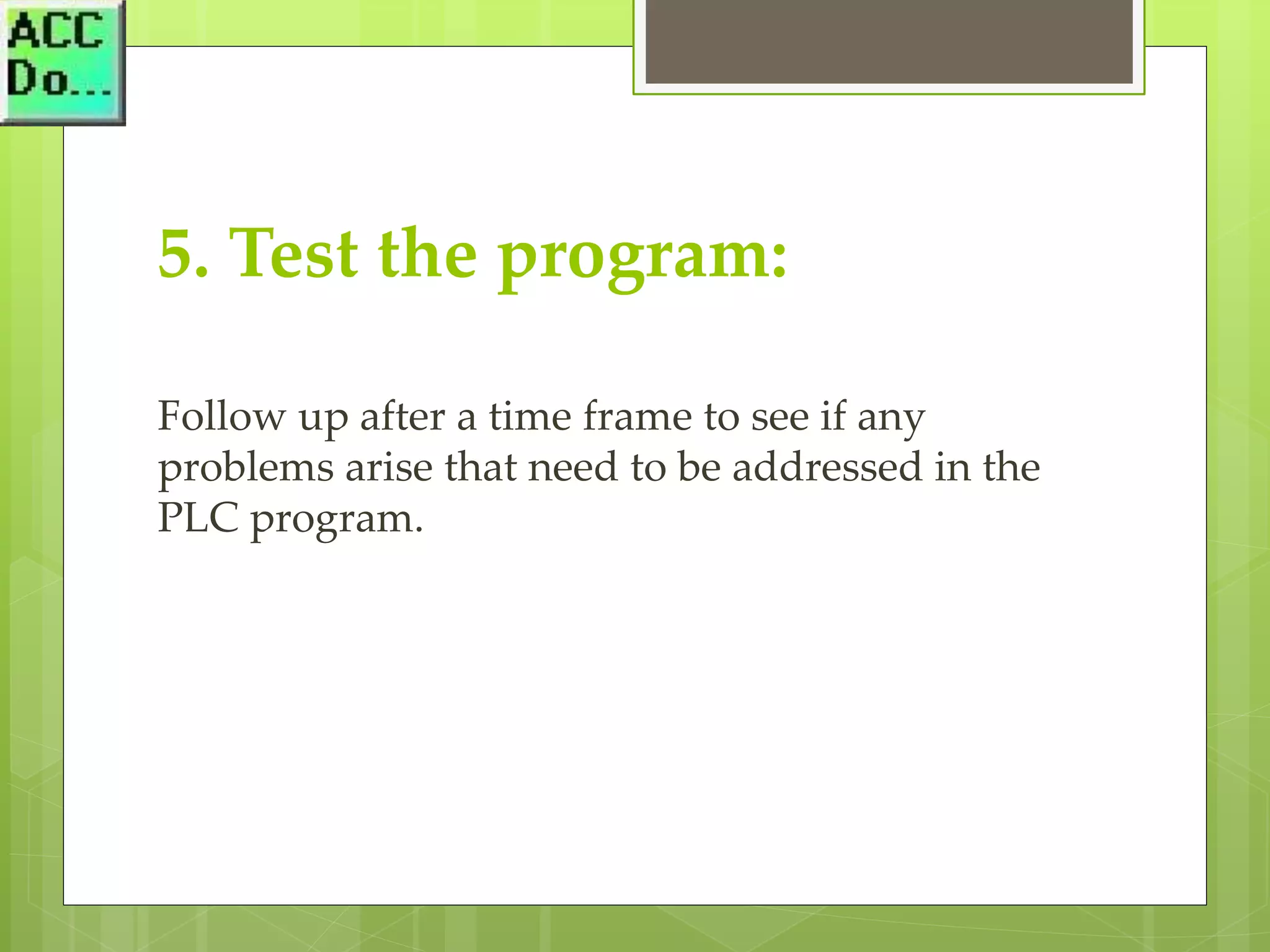 ACC
Do...

5. Test the program:

Follow up after a time frame to see if any problems arise that need to be addressed in the PLC program.